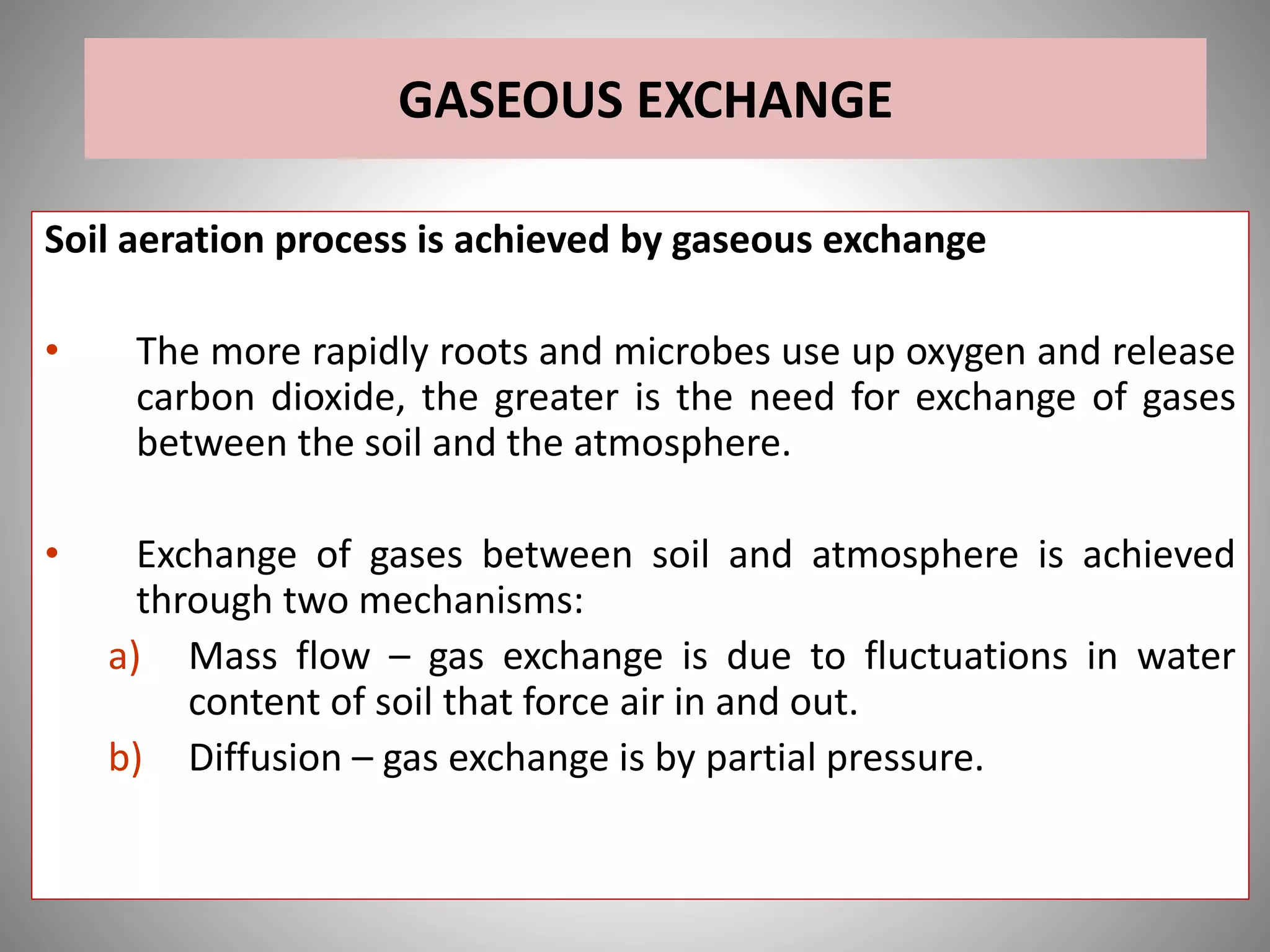 GASEOUS EXCHANGE

Soil aeration process is achieved by gaseous exchange

• The more rapidly roots and microbes use up oxygen and release carbon dioxide, the greater is the need for exchange of gases between the soil and the atmosphere.

• Exchange of gases between soil and atmosphere is achieved through two mechanisms:

a) Mass flow – gas exchange is due to fluctuations in water content of soil that force air in and out.

b) Diffusion – gas exchange is by partial pressure.